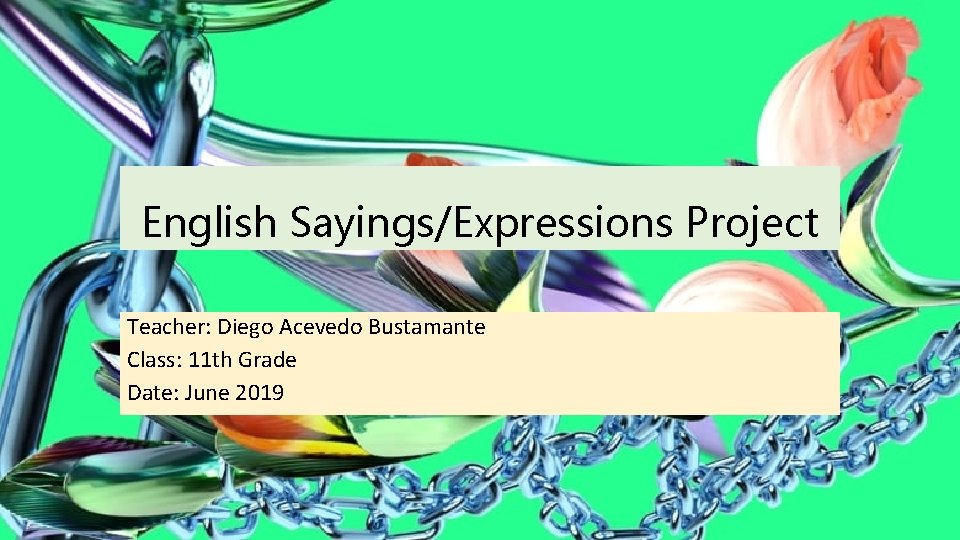 English Sayings/Expressions Project

Teacher: Diego Acevedo Bustamante
Class: 11th Grade
Date: June 2019